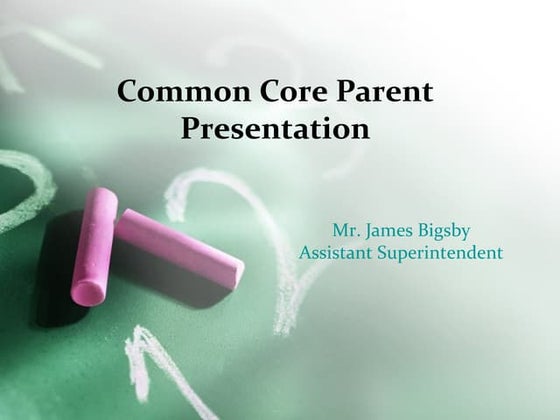 Common Core Parent Presentation

Mr. James Bigsby
Assistant Superintendent